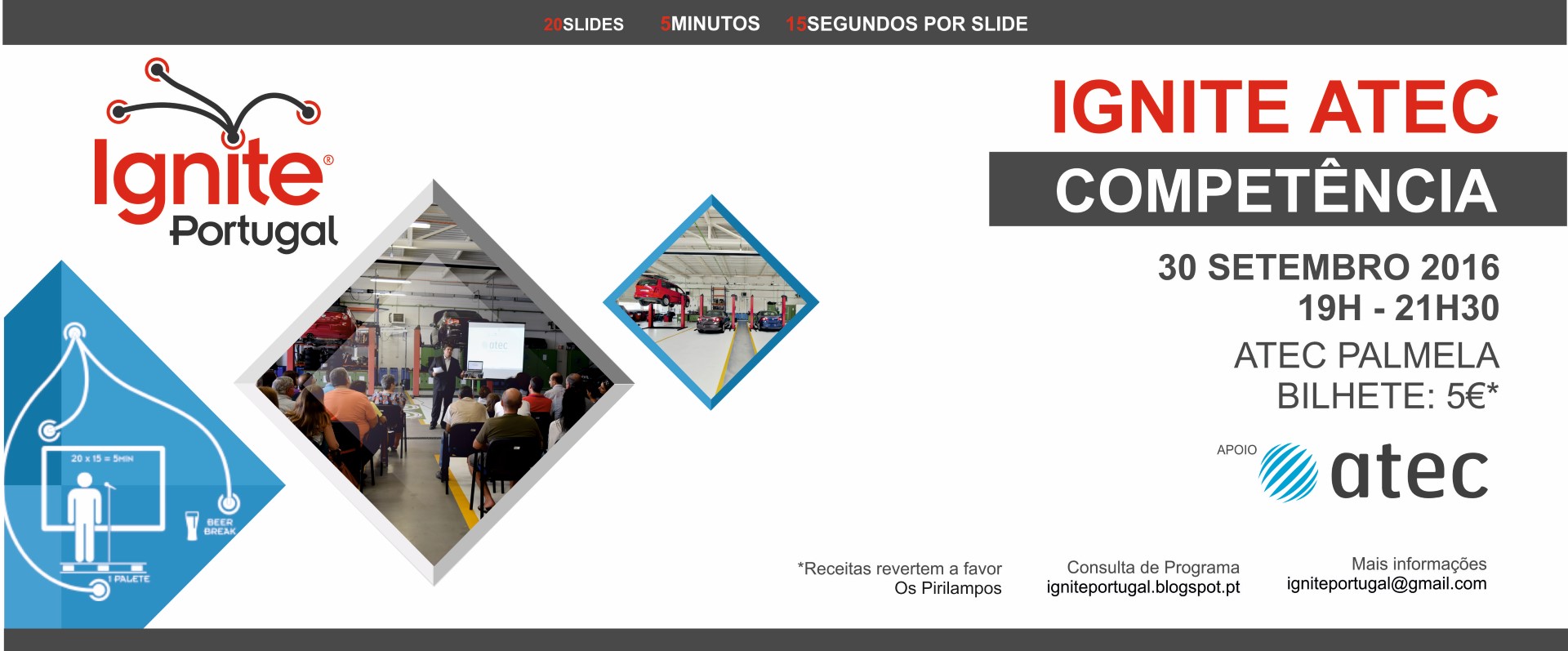 20SLIDES 5MINUTOS 15SEGUNDOS POR SLIDE

Ignite® Portugal

20 x 15 = 5MIN

BEER BREAK

1 PALETE

atec

IGNITE ATEC
COMPETÊNCIA

30 SETEMBRO 2016
19H - 21H30
ATEC PALMELA
BILHETE: 5€*

APOIO atec

*Receitas revertem a favor Os Pirilampos

Consulta de Programa igniteportugal.blogspot.pt

Mais informações igniteportugal@gmail.com